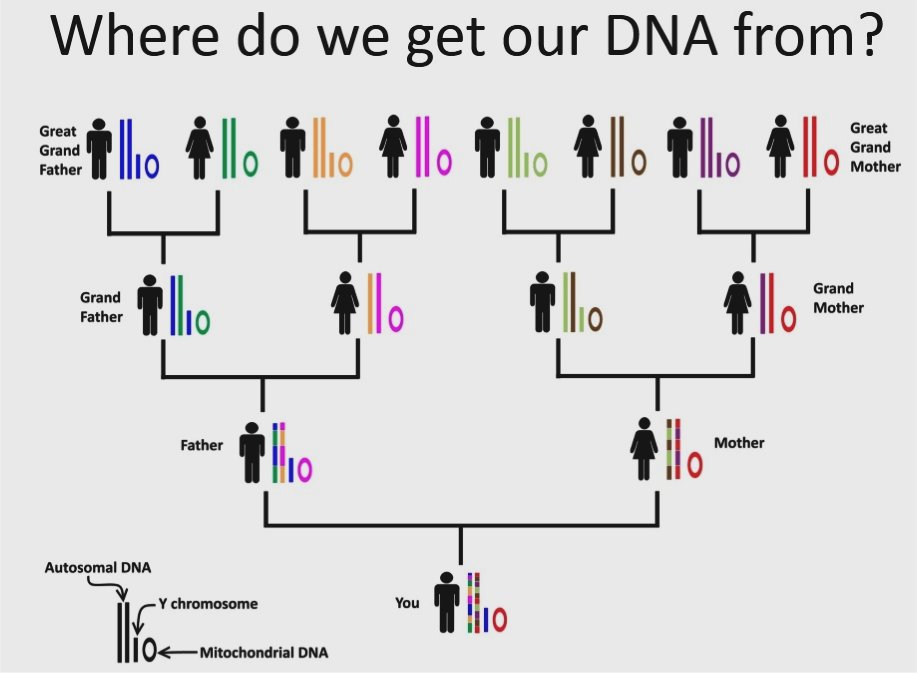 Where do we get our DNA from?

Great Grand Father

Great Grand Mother

Grand Father

Grand Mother

Father

Mother

You

Autosomal DNA

Y chromosome

Mitochondrial DNA